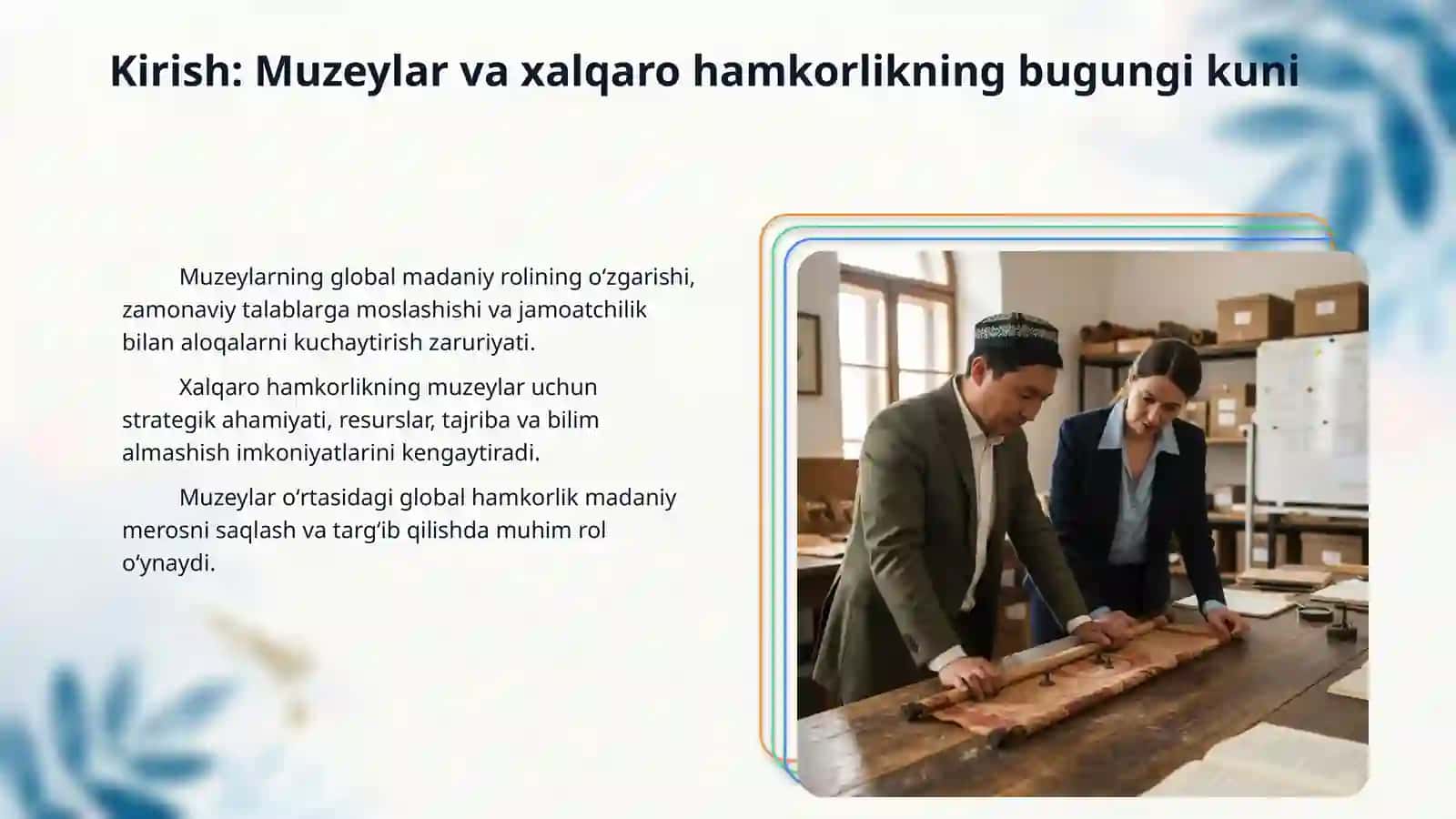 Kirish: Muzeylar va xalqaro hamkorlikning bugungi kuni

Muzeylarning global madaniy rolining oʻzgarishi, zamonaviy talablarga moslashishi va jamoatchilik bilan aloqalarni kuchaytirish zaruriyati.

Xalqaro hamkorlikning muzeylar uchun strategik ahamiyati, resurslar, tajriba va bilim almashish imkoniyatlarini kengaytiradi.

Muzeylar oʻrtasidagi global hamkorlik madaniy merosni saqlash va targʻib qilishda muhim rol oʻynaydi.